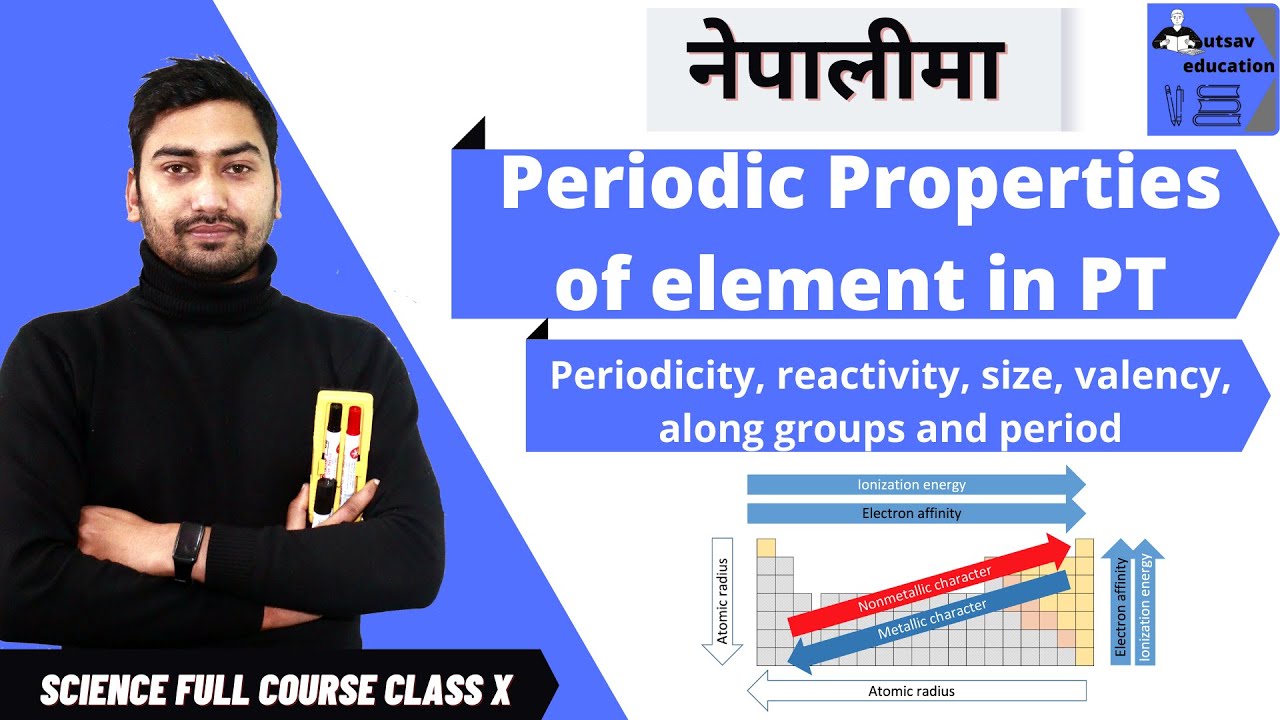 नेपालीमा

utsav education

Periodic Properties of element in PT

Periodicity, reactivity, size, valency, along groups and period

Ionization energy

Electron affinity

Atomic radius

Nonmetallic character

Metallic character

Electron affinity

Ionization energy

Atomic radius

SCIENCE FULL COURSE CLASS X